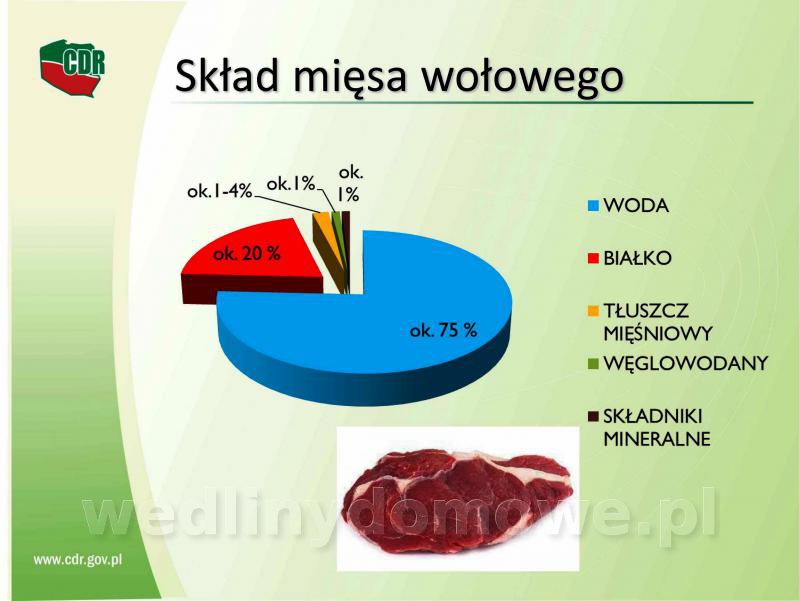 CDR

Skład mięsa wołowego

ok.1-4%
ok.1%
ok. 1%
ok. 20 %
ok. 75 %

WODA
BIAŁKO
TŁUSZCZ MIĘŚNIOWY
WĘGLOWODANY
SKŁADNIKI MINERALNE

wedlinydomowe.pl

www.cdr.gov.pl